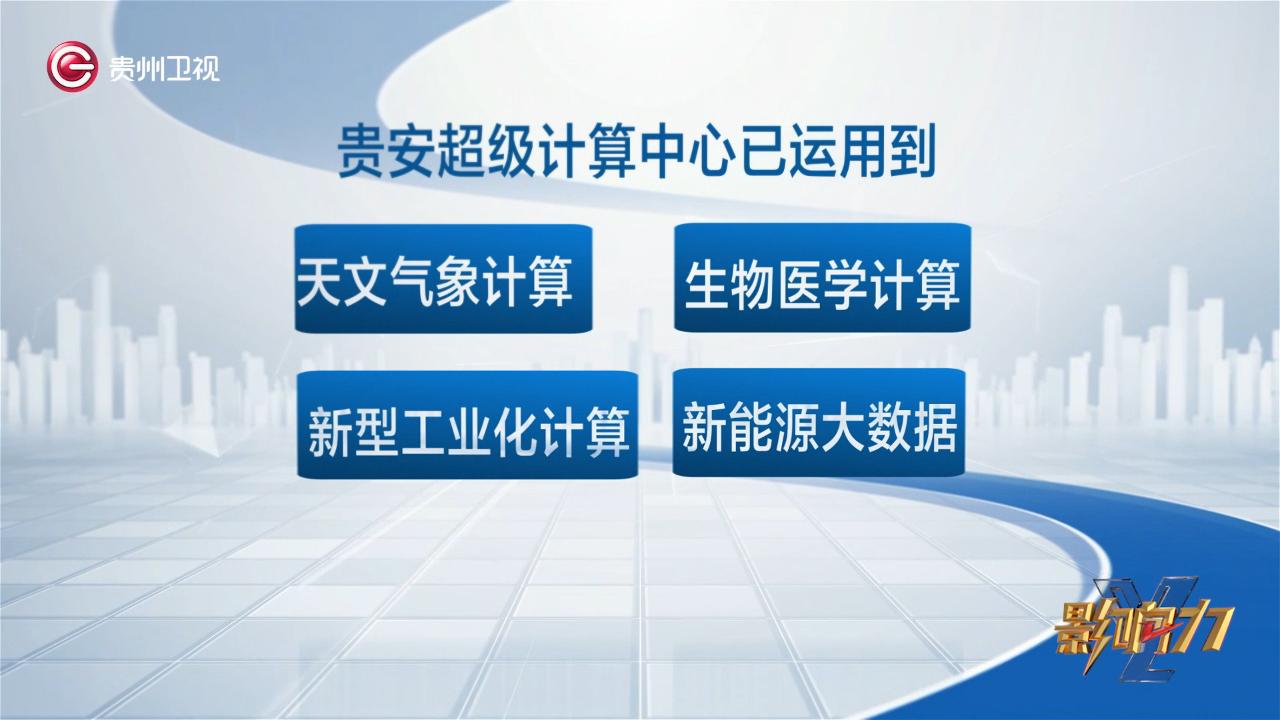 贵州卫视

贵安超级计算中心已运用到

天文气象计算

生物医学计算

新型工业化计算

新能源大数据

影响力